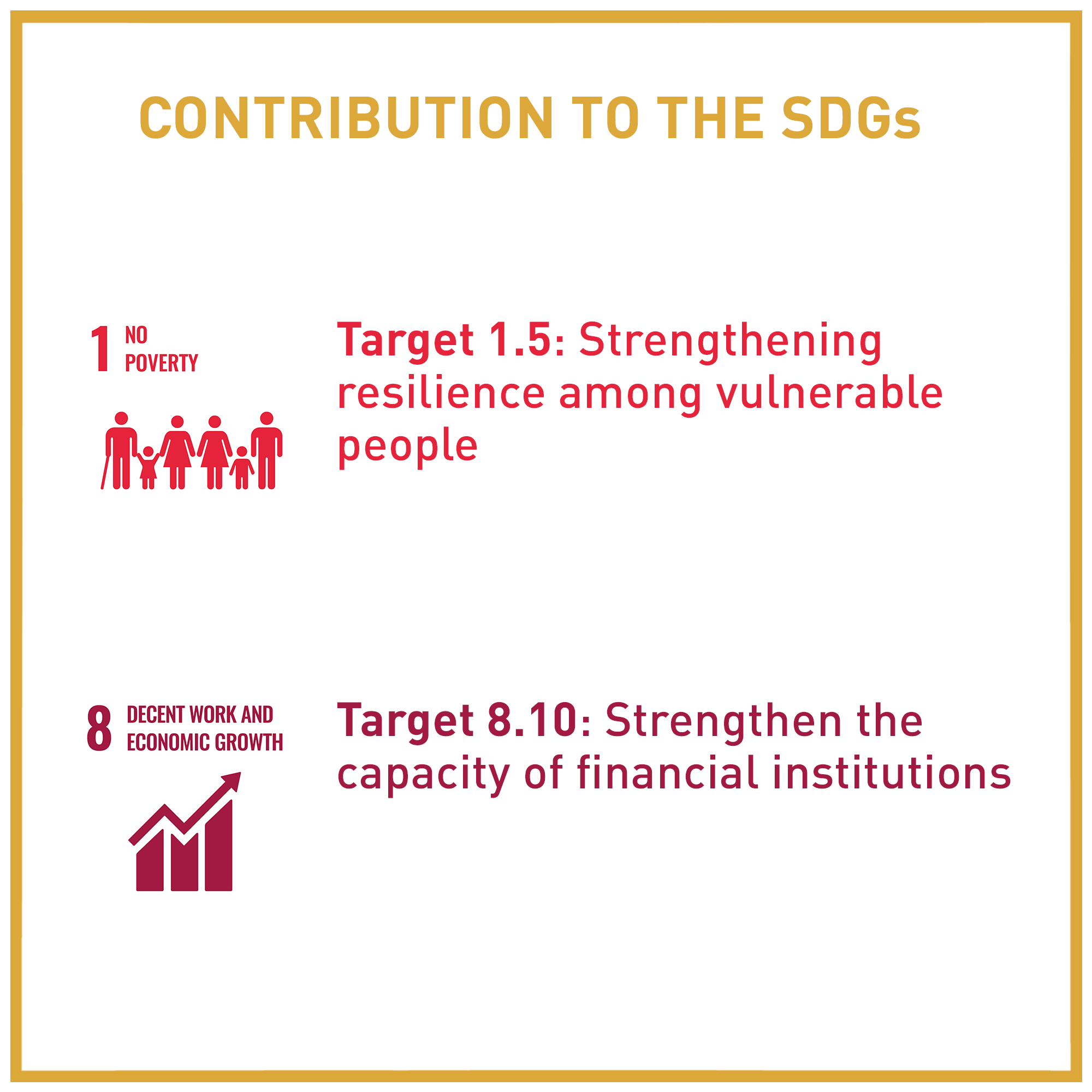 CONTRIBUTION TO THE SDGs

1 NO POVERTY

Target 1.5: Strengthening resilience among vulnerable people

8 DECENT WORK AND ECONOMIC GROWTH

Target 8.10: Strengthen the capacity of financial institutions